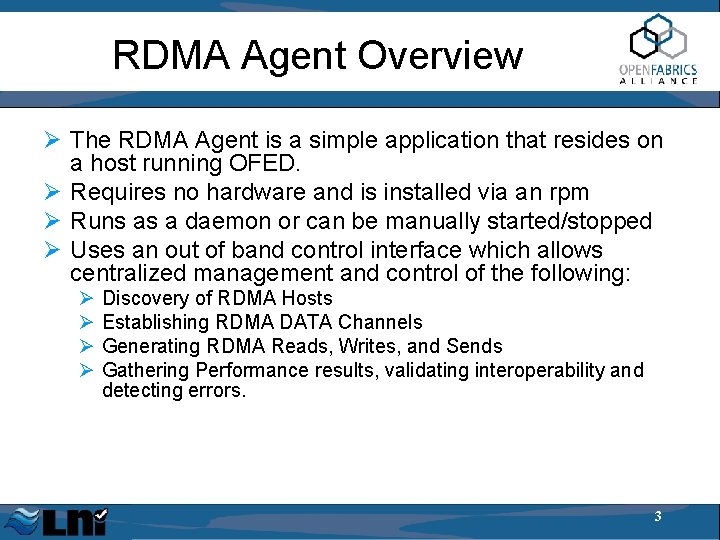 RDMA Agent Overview

OPENFABRICS
ALLIANCE

➢ The RDMA Agent is a simple application that resides on a host running OFED.
➢ Requires no hardware and is installed via an rpm
➢ Runs as a daemon or can be manually started/stopped
➢ Uses an out of band control interface which allows centralized management and control of the following:
  ➢ Discovery of RDMA Hosts
  ➢ Establishing RDMA DATA Channels
  ➢ Generating RDMA Reads, Writes, and Sends
  ➢ Gathering Performance results, validating interoperability and detecting errors.

Lni

3